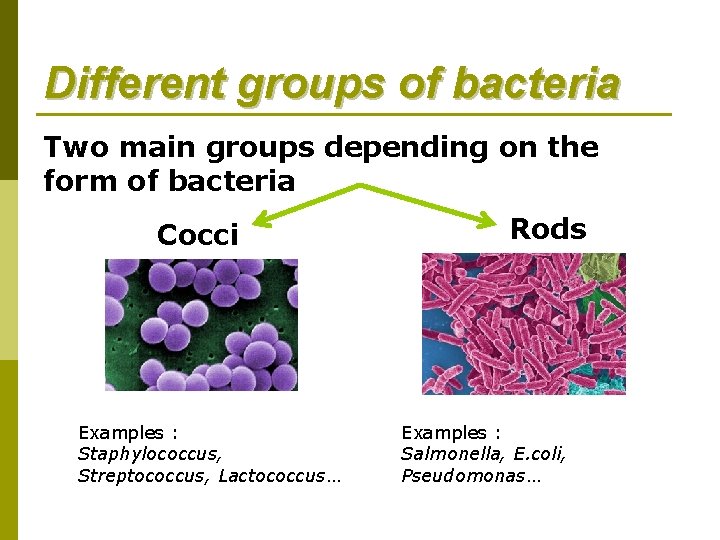 Different groups of bacteria

Two main groups depending on the form of bacteria

Cocci

Rods

Examples :
Staphylococcus, Streptococcus, Lactococcus…

Examples :
Salmonella, E.coli, Pseudomonas…